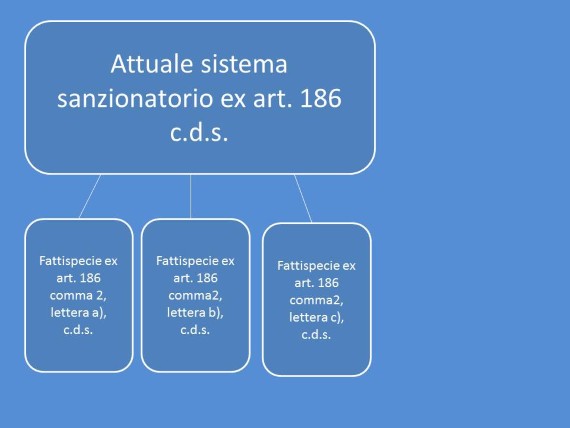 Attuale sistema sanzionatorio ex art. 186 c.d.s.

Fattispecie ex art. 186 comma 2, lettera a), c.d.s.

Fattispecie ex art. 186 comma2, lettera b), c.d.s.

Fattispecie ex art. 186 comma2, lettera c), c.d.s.